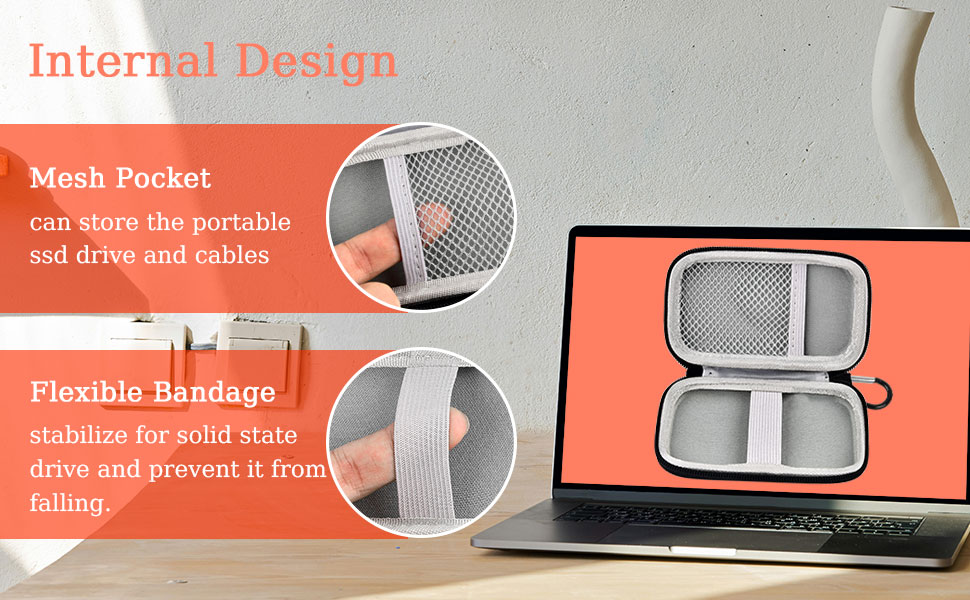 Internal Design

Mesh Pocket

can store the portable ssd drive and cables

Flexible Bandage

stabilize for solid state drive and prevent it from falling.